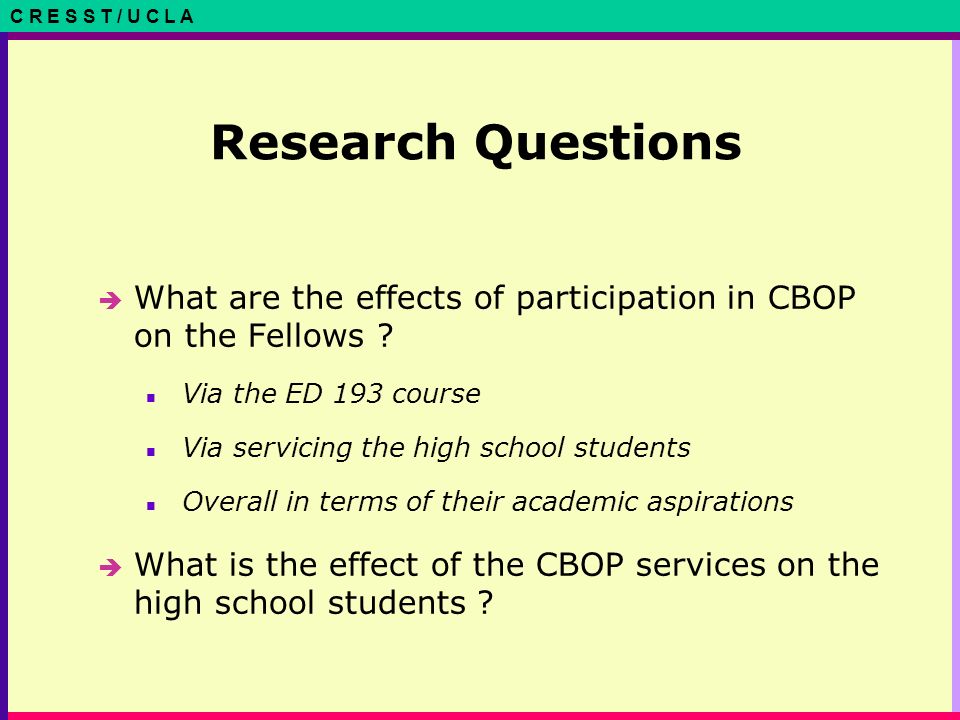 C R E S S T / U C L A

Research Questions

What are the effects of participation in CBOP on the Fellows ?

Via the ED 193 course

Via servicing the high school students

Overall in terms of their academic aspirations

What is the effect of the CBOP services on the high school students ?